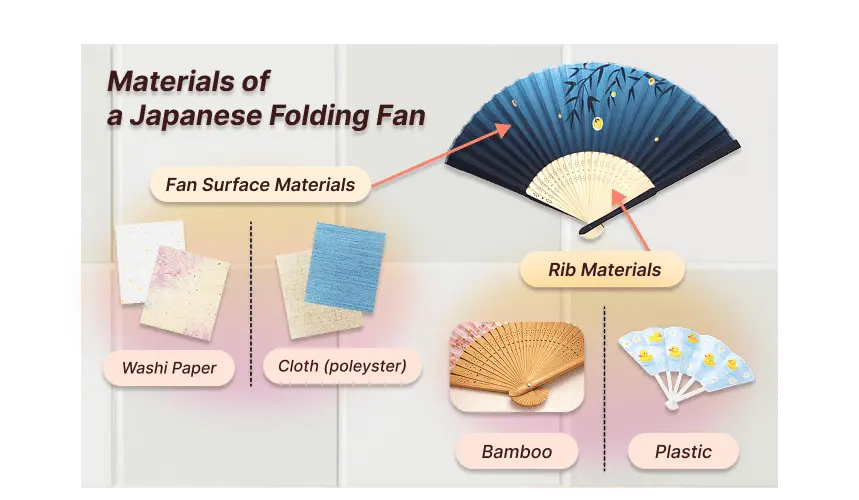 Materials of a Japanese Folding Fan

Fan Surface Materials

Washi Paper

Cloth (poleyster)

Rib Materials

Bamboo

Plastic